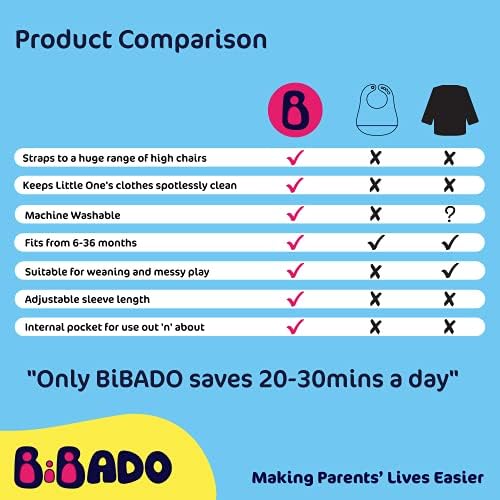 Product Comparison

| | B | | |
|---|---|---|---|
| Straps to a huge range of high chairs | ✓ | ✗ | ✗ |
| Keeps Little One's clothes spotlessly clean | ✓ | ✗ | ✗ |
| Machine Washable | ✓ | ✗ | ? |
| Fits from 6-36 months | ✓ | ✓ | ✓ |
| Suitable for weaning and messy play | ✓ | ✗ | ✓ |
| Adjustable sleeve length | ✓ | ✗ | ✗ |
| Internal pocket for use out 'n' about | ✓ | ✗ | ✗ |

"Only BiBADO saves 20-30mins a day"

BiBADO

Making Parents' Lives Easier